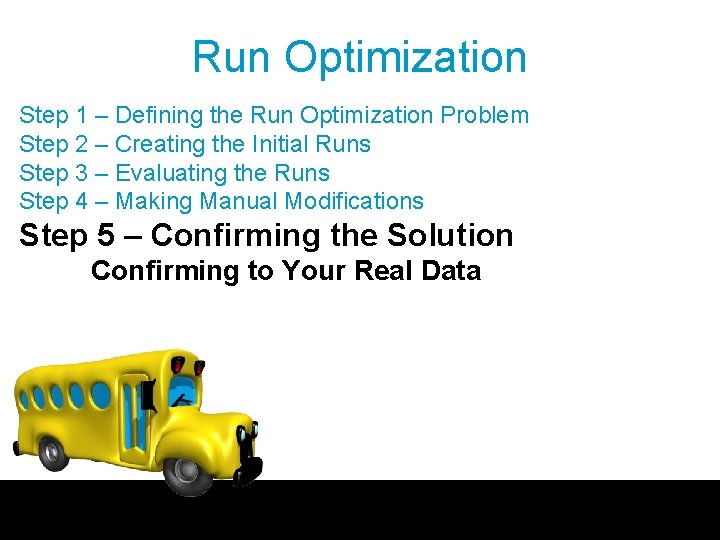 Run Optimization

Step 1 – Defining the Run Optimization Problem
Step 2 – Creating the Initial Runs
Step 3 – Evaluating the Runs
Step 4 – Making Manual Modifications
Step 5 – Confirming the Solution
Confirming to Your Real Data